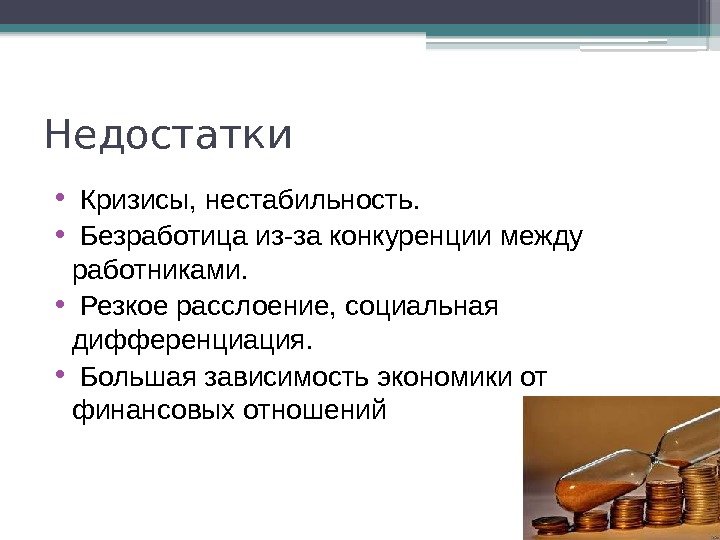 Недостатки

• Кризисы, нестабильность.
• Безработица из-за конкуренции между работниками.
• Резкое расслоение, социальная дифференциация.
• Большая зависимость экономики от финансовых отношений